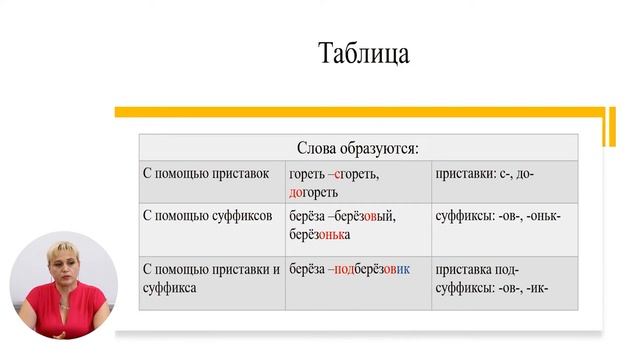 Таблица

| Слова образуются: | | |
|---|---|---|
| С помощью приставок | гореть –сгореть, догореть | приставки: с-, до- |
| С помощью суффиксов | берёза –берёзовый, берёзонька | суффиксы: -ов-, -оньк- |
| С помощью приставки и суффикса | берёза –подберёзовик | приставка под- суффиксы: -ов-, -ик- |